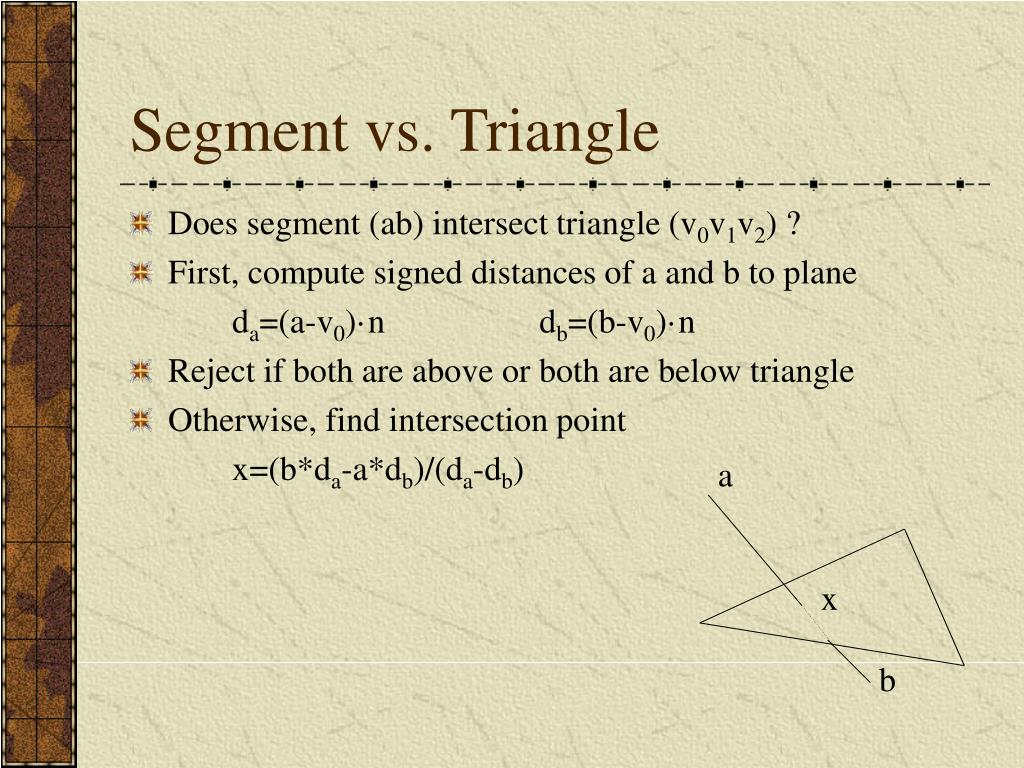 Segment vs. Triangle

Does segment (ab) intersect triangle ($v_0v_1v_2$) ?

First, compute signed distances of a and b to plane

$d_a=(a-v_0)\cdot n$ $d_b=(b-v_0)\cdot n$

Reject if both are above or both are below triangle

Otherwise, find intersection point

$x=(b*d_a-a*d_b)/(d_a-d_b)$

a

x

b